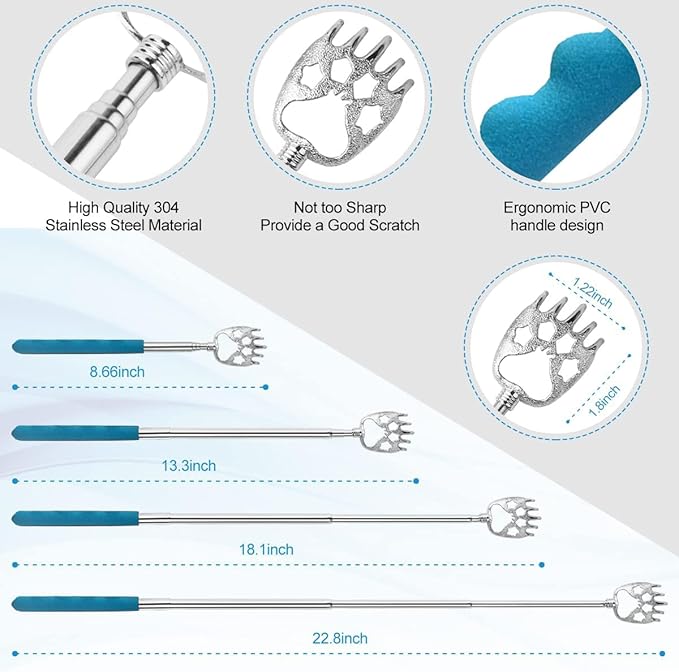 High Quality 304 Stainless Steel Material

Not too Sharp Provide a Good Scratch

Ergonomic PVC handle design

1.22inch

1.8inch

8.66inch

13.3inch

18.1inch

22.8inch